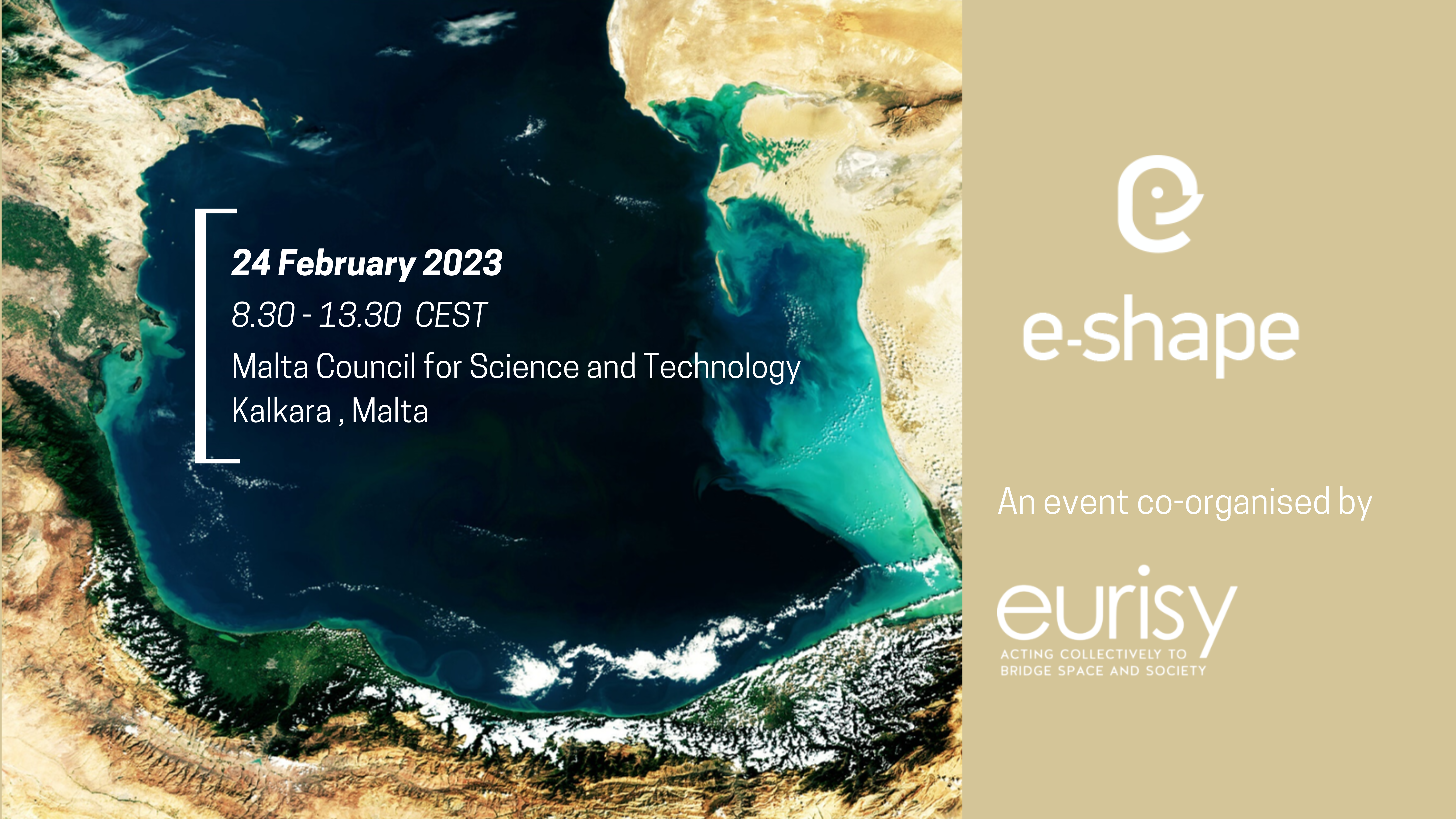 24 February 2023
8.30 - 13.30 CEST
Malta Council for Science and Technology
Kalkara , Malta

e-shape

An event co-organised by

eurisy
ACTING COLLECTIVELY TO BRIDGE SPACE AND SOCIETY